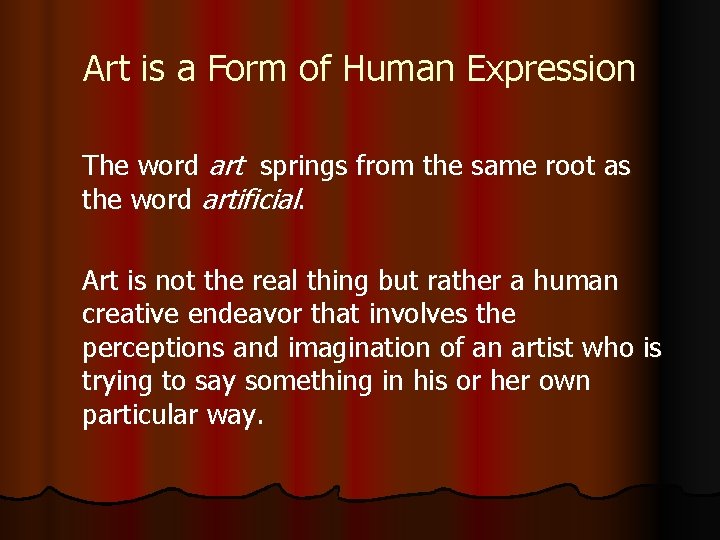 Art is a Form of Human Expression

The word art springs from the same root as the word artificial.

Art is not the real thing but rather a human creative endeavor that involves the perceptions and imagination of an artist who is trying to say something in his or her own particular way.